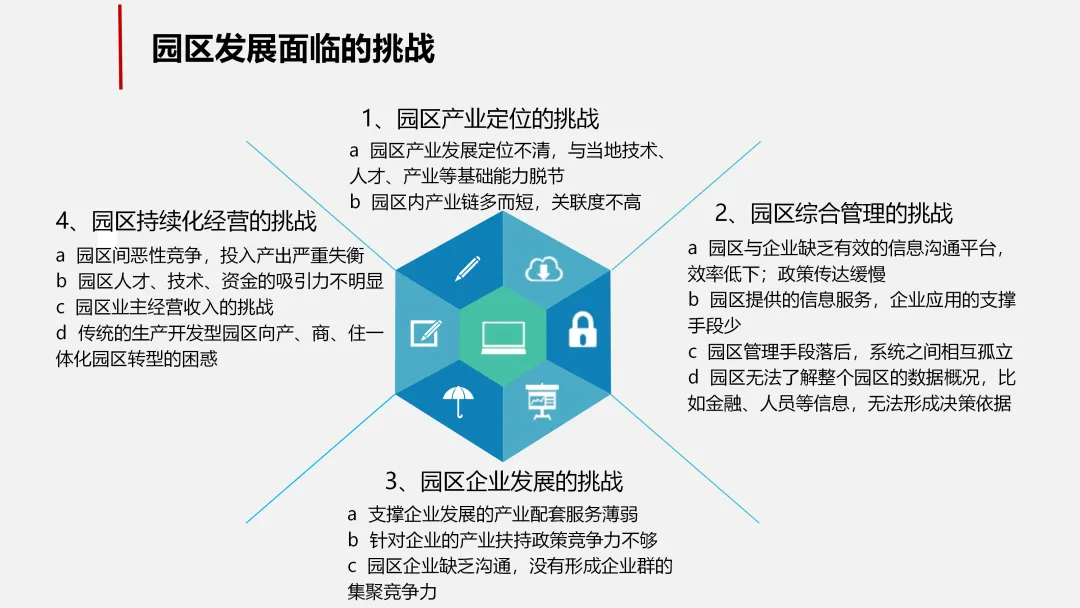 园区发展面临的挑战

1、园区产业定位的挑战
a 园区产业发展定位不清，与当地技术、人才、产业等基础能力脱节
b 园区内产业链多而短，关联度不高

2、园区综合管理的挑战
a 园区与企业缺乏有效的信息沟通平台，效率低下；政策传达缓慢
b 园区提供的信息服务，企业应用的支撑手段少
c 园区管理手段落后，系统之间相互孤立
d 园区无法了解整个园区的数据概况，比如金融、人员等信息，无法形成决策依据

3、园区企业发展的挑战
a 支撑企业发展的产业配套服务薄弱
b 针对企业的产业扶持政策竞争力不够
c 园区企业缺乏沟通，没有形成企业群的集聚竞争力

4、园区持续化经营的挑战
a 园区间恶性竞争，投入产出严重失衡
b 园区人才、技术、资金的吸引力不明显
c 园区业主经营收入的挑战
d 传统的生产开发型园区向产、商、住一体化园区转型的困惑